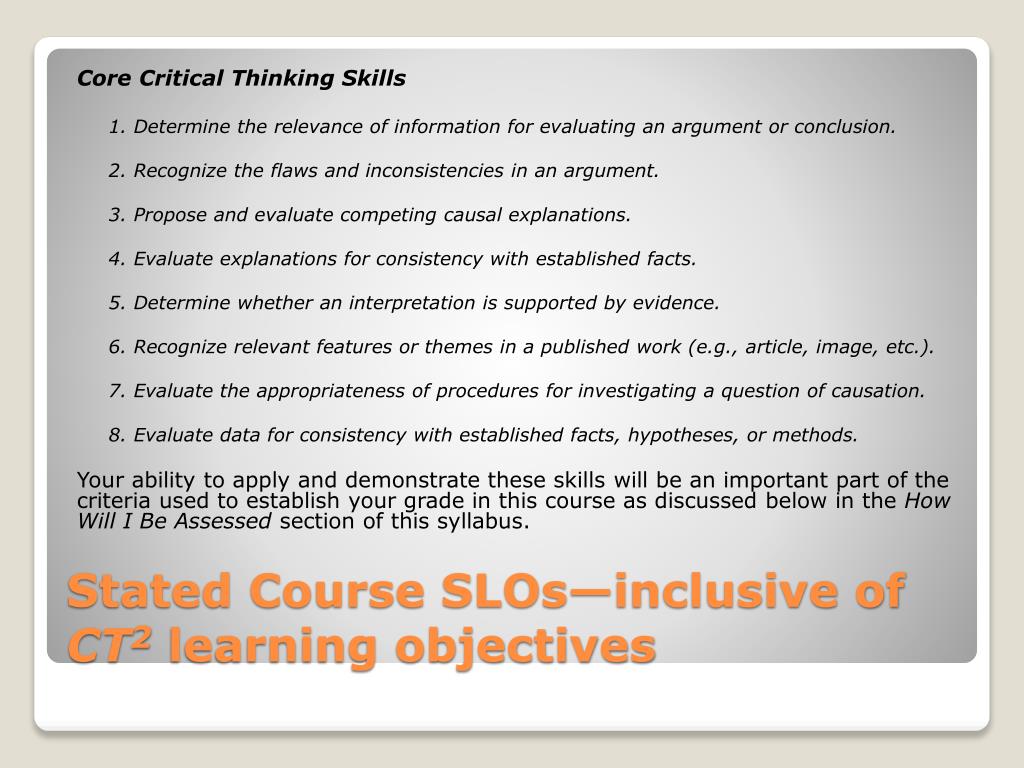 Core Critical Thinking Skills

1. Determine the relevance of information for evaluating an argument or conclusion.

2. Recognize the flaws and inconsistencies in an argument.

3. Propose and evaluate competing causal explanations.

4. Evaluate explanations for consistency with established facts.

5. Determine whether an interpretation is supported by evidence.

6. Recognize relevant features or themes in a published work (e.g., article, image, etc.).

7. Evaluate the appropriateness of procedures for investigating a question of causation.

8. Evaluate data for consistency with established facts, hypotheses, or methods.

Your ability to apply and demonstrate these skills will be an important part of the criteria used to establish your grade in this course as discussed below in the How Will I Be Assessed section of this syllabus.

Stated Course SLOs—inclusive of $CT^2$ learning objectives